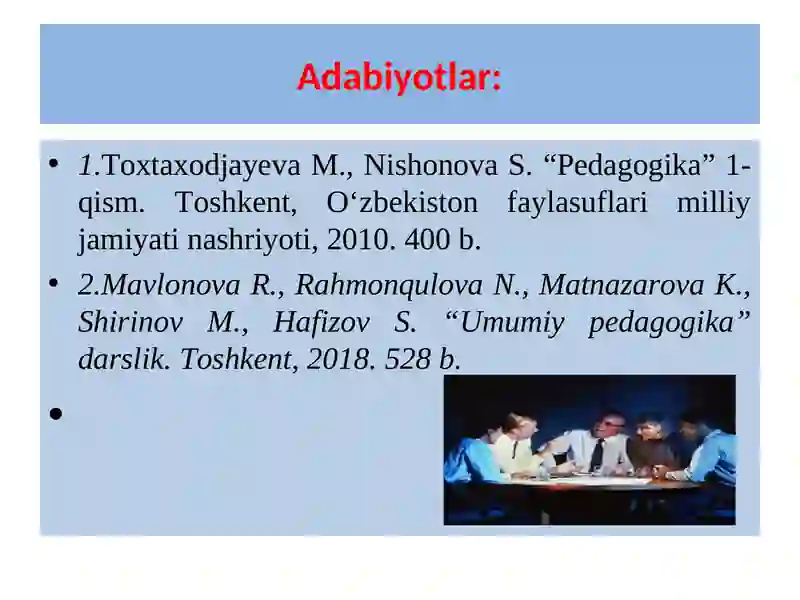 Adabiyotlar:

• 1.Toxtaxodjayeva M., Nishonova S. “Pedagogika” 1-qism. Toshkent, O‘zbekiston faylasuflari milliy jamiyati nashriyoti, 2010. 400 b.

• 2.Mavlonova R., Rahmonqulova N., Matnazarova K., Shirinov M., Hafizov S. “Umumiy pedagogika” darslik. Toshkent, 2018. 528 b.

•